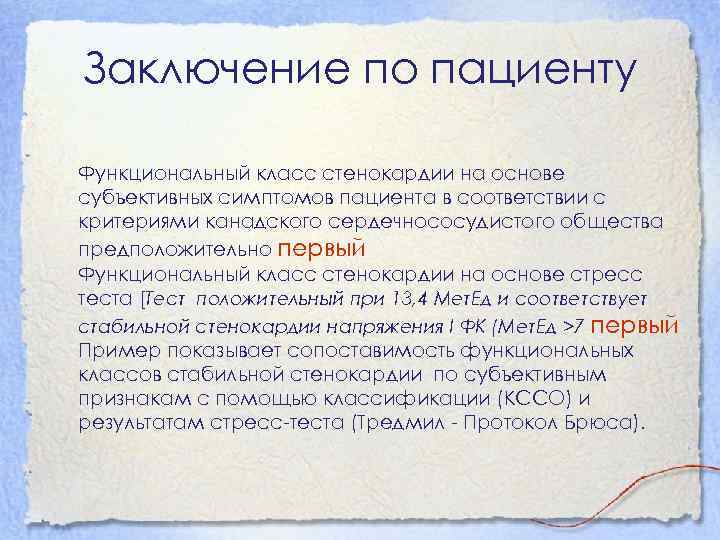 Заключение по пациенту

Функциональный класс стенокардии на основе субъективных симптомов пациента в соответствии с критериями канадского сердечнососудистого общества предположительно первый
Функциональный класс стенокардии на основе стресс теста [Тест положительный при 13,4 МетЕд и соответствует стабильной стенокардии напряжения I ФК (МетЕд >7 первый
Пример показывает сопоставимость функциональных классов стабильной стенокардии по субъективным признакам с помощью классификации (КССО) и результатам стресс-теста (Тредмил - Протокол Брюса).